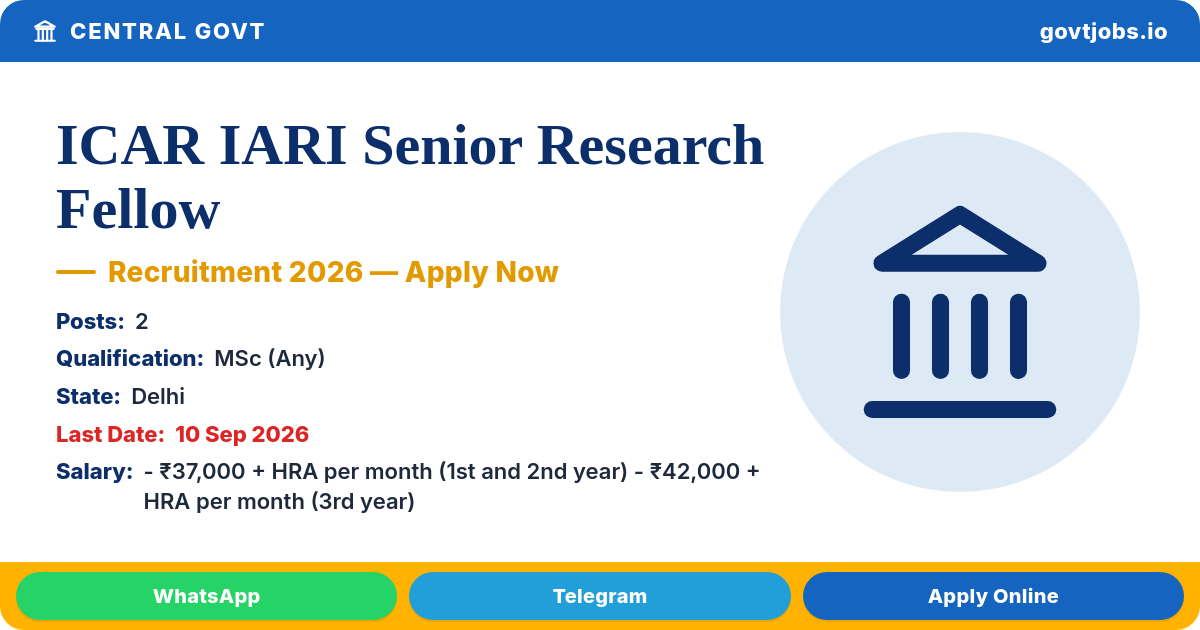 CENTRAL GOVT

govtjobs.io

ICAR IARI Senior Research Fellow

— Recruitment 2026 — Apply Now

Posts: 2

Qualification: MSc (Any)

State: Delhi

Last Date: 10 Sep 2026

Salary: - ₹37,000 + HRA per month (1st and 2nd year) - ₹42,000 + HRA per month (3rd year)

WhatsApp

Telegram

Apply Online